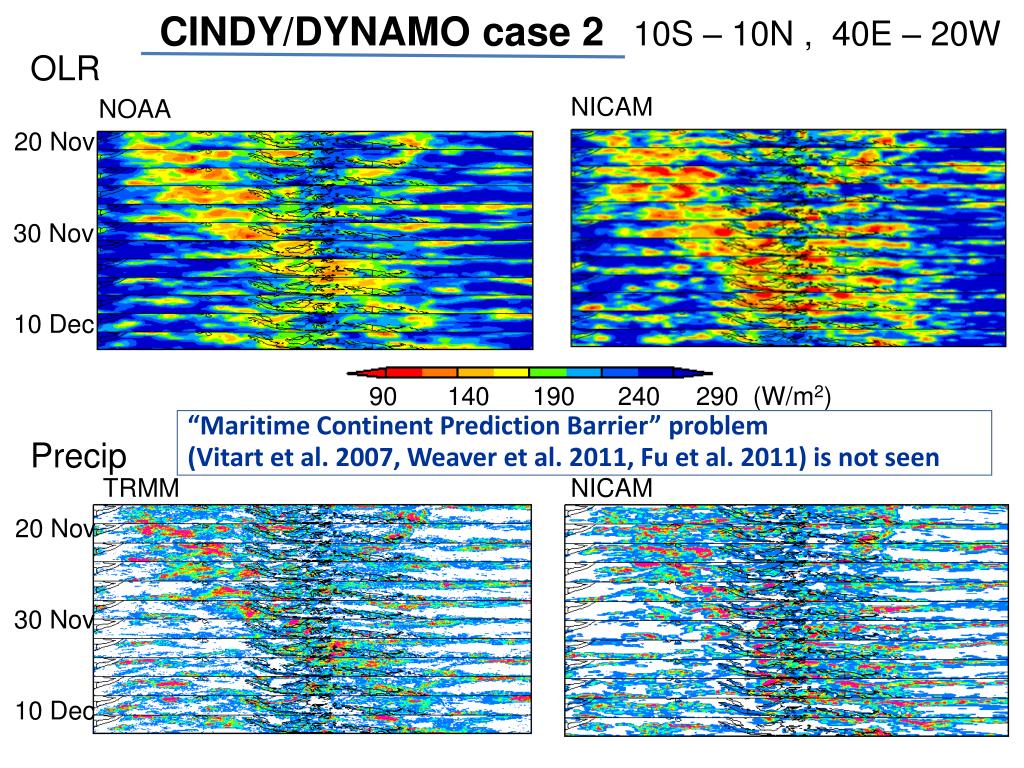 CINDY/DYNAMO case 2 10S – 10N , 40E – 20W

OLR

NOAA

NICAM

20 Nov

30 Nov

10 Dec

90 140 190 240 290 (W/m$^2$)

“Maritime Continent Prediction Barrier” problem
(Vitart et al. 2007, Weaver et al. 2011, Fu et al. 2011) is not seen

Precip

TRMM

NICAM

20 Nov

30 Nov

10 Dec